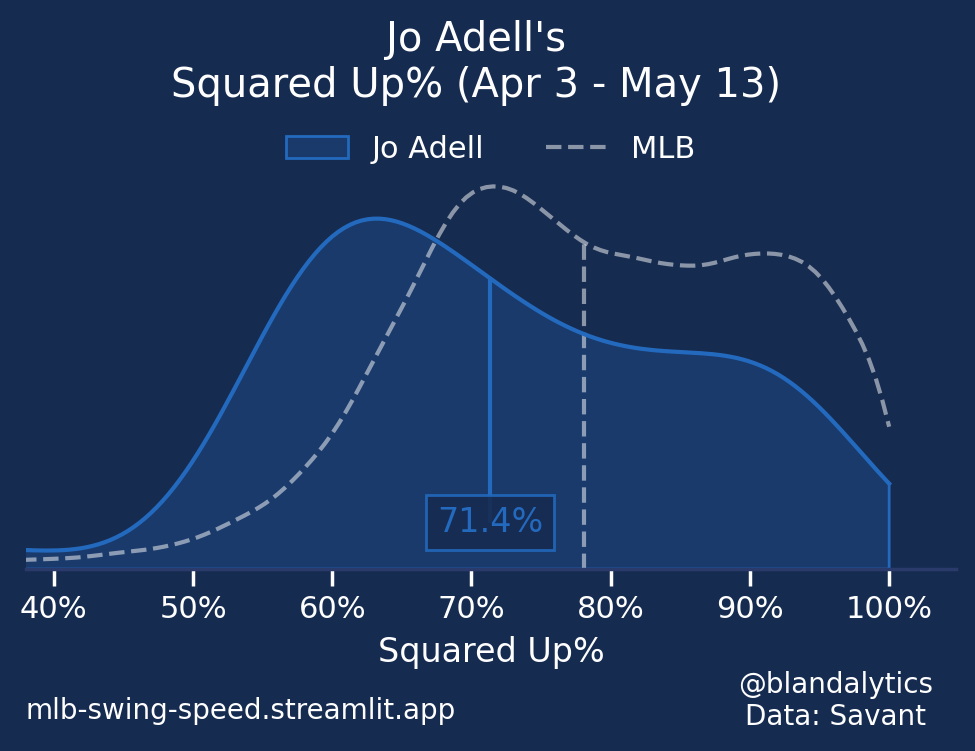 Jo Adell's
Squared Up% (Apr 3 - May 13)

Jo Adell
MLB

71.4%

40%
50%
60%
70%
80%
90%
100%

Squared Up%

mlb-swing-speed.streamlit.app

@blandalytics
Data: Savant